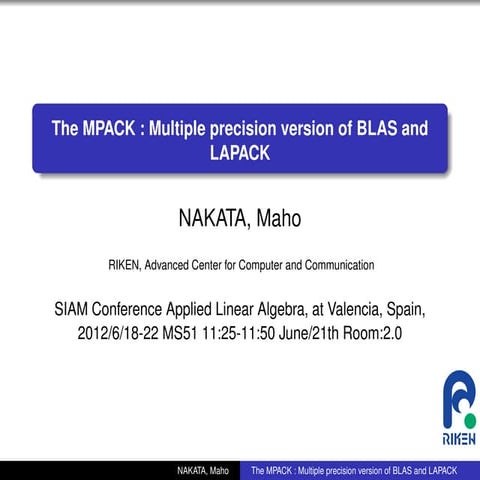 The MPACK : Multiple precision version of BLAS and LAPACK

NAKATA, Maho

RIKEN, Advanced Center for Computer and Communication

SIAM Conference Applied Linear Algebra, at Valencia, Spain, 2012/6/18-22 MS51 11:25-11:50 June/21th Room:2.0

RIKEN

NAKATA, Maho

The MPACK : Multiple precision version of BLAS and LAPACK